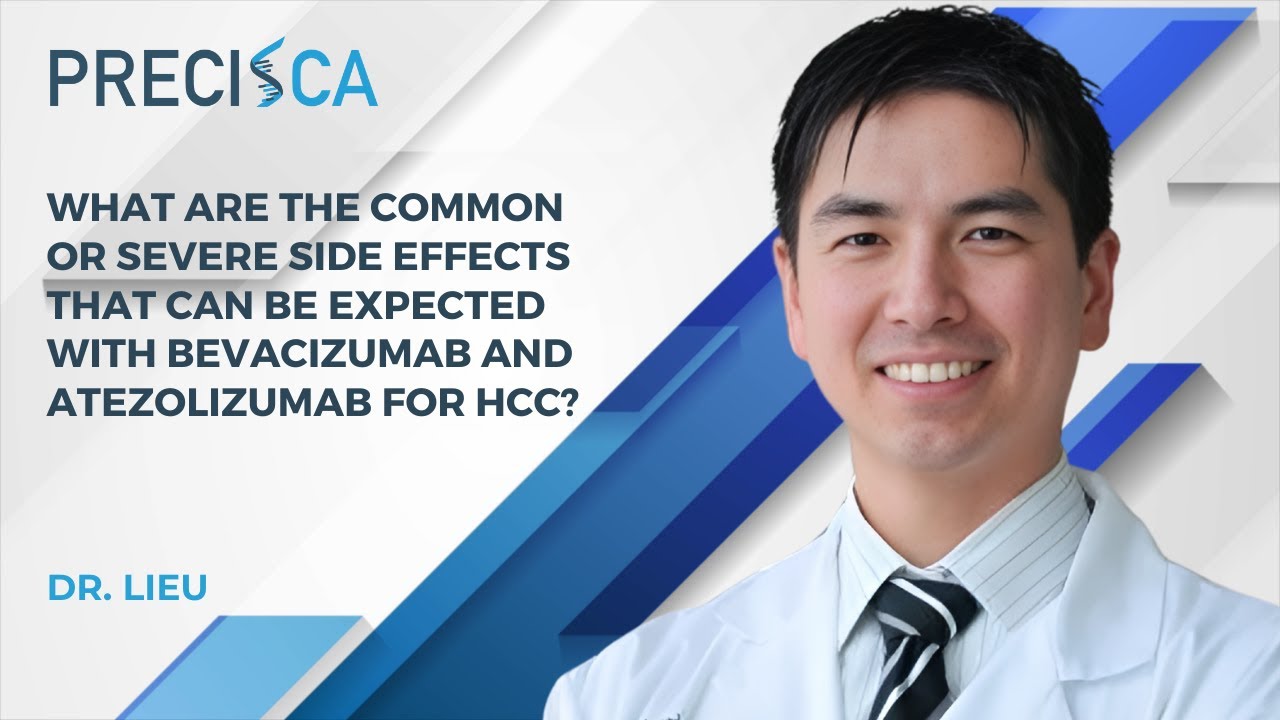 PRECISCA

WHAT ARE THE COMMON OR SEVERE SIDE EFFECTS THAT CAN BE EXPECTED WITH BEVACIZUMAB AND ATEZOLIZUMAB FOR HCC?

DR. LIEU